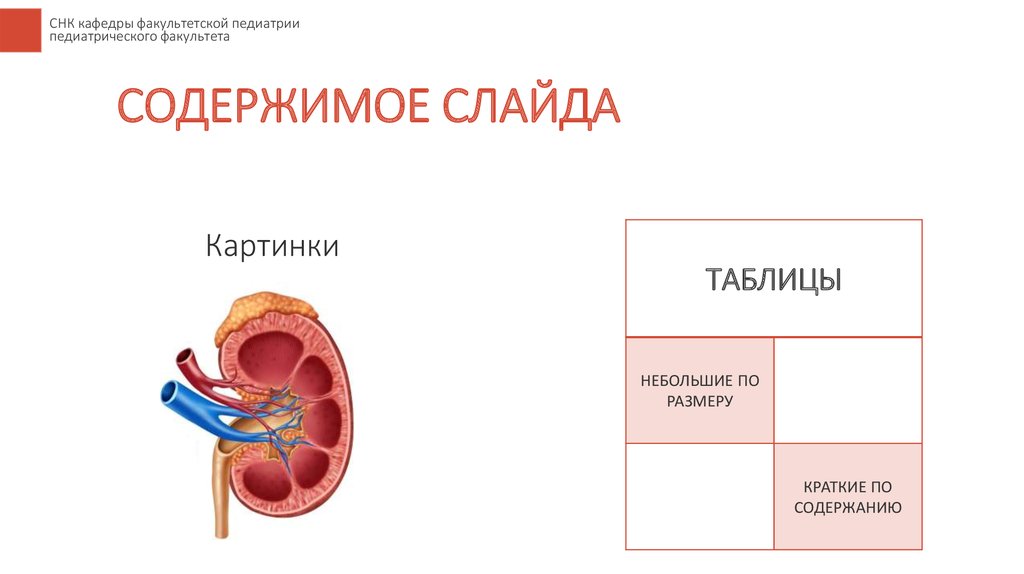 СНК кафедры факультетской педиатрии педиатрического факультета

СОДЕРЖИМОЕ СЛАЙДА

Картинки

| ТАБЛИЦЫ | |
|---|---|
| НЕБОЛЬШИЕ ПО РАЗМЕРУ | |
| | КРАТКИЕ ПО СОДЕРЖАНИЮ |